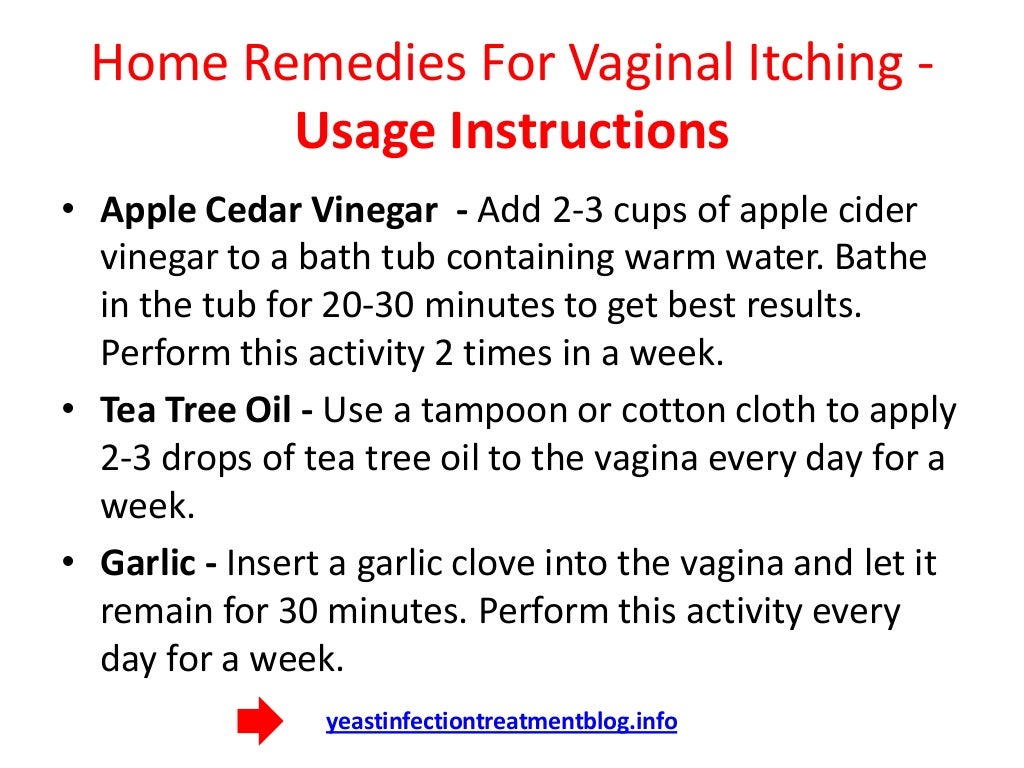 Home Remedies For Vaginal Itching - Usage Instructions

• Apple Cedar Vinegar - Add 2-3 cups of apple cider vinegar to a bath tub containing warm water. Bathe in the tub for 20-30 minutes to get best results. Perform this activity 2 times in a week.

• Tea Tree Oil - Use a tampoon or cotton cloth to apply 2-3 drops of tea tree oil to the vagina every day for a week.

• Garlic - Insert a garlic clove into the vagina and let it remain for 30 minutes. Perform this activity every day for a week.

yeastinfectiontreatmentblog.info